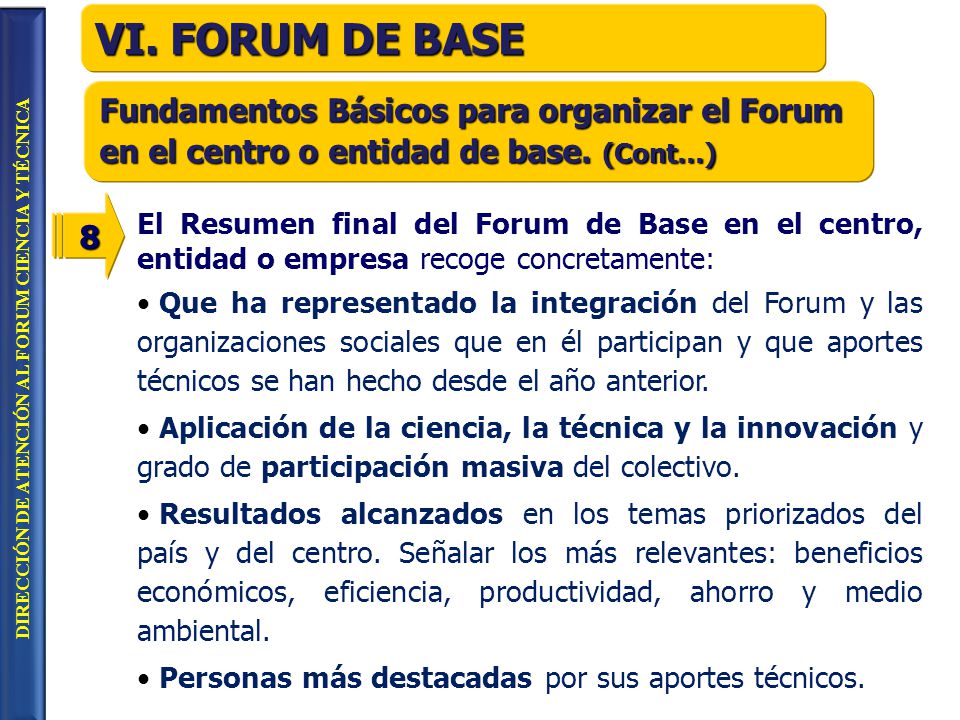 DIRECCIÓN DE ATENCIÓN AL FORUM CIENCIA Y TÉCNICA

VI. FORUM DE BASE

Fundamentos Básicos para organizar el Forum en el centro o entidad de base. (Cont…)

8

El Resumen final del Forum de Base en el centro, entidad o empresa recoge concretamente:

• Que ha representado la integración del Forum y las organizaciones sociales que en él participan y que aportes técnicos se han hecho desde el año anterior.

• Aplicación de la ciencia, la técnica y la innovación y grado de participación masiva del colectivo.

• Resultados alcanzados en los temas priorizados del país y del centro. Señalar los más relevantes: beneficios económicos, eficiencia, productividad, ahorro y medio ambiental.

• Personas más destacadas por sus aportes técnicos.